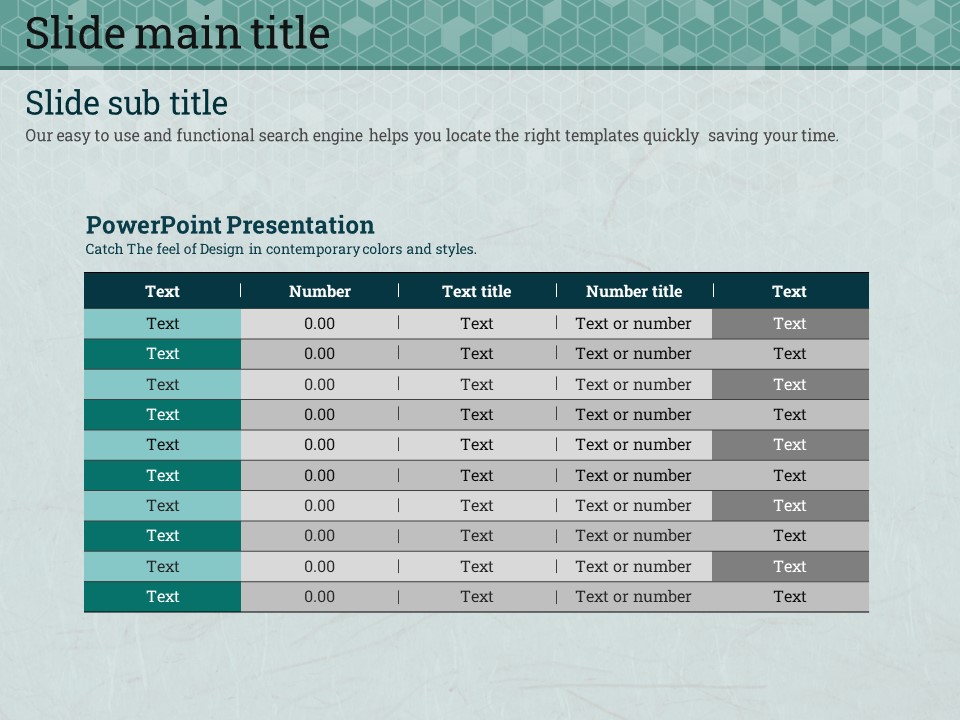 Slide main title

Slide sub title

Our easy to use and functional search engine helps you locate the right templates quickly saving your time.

PowerPoint Presentation

Catch The feel of Design in contemporary colors and styles.

| Text | Number | Text title | Number title | Text |
|---|---|---|---|---|
| Text | 0.00 | Text | Text or number | Text |
| Text | 0.00 | Text | Text or number | Text |
| Text | 0.00 | Text | Text or number | Text |
| Text | 0.00 | Text | Text or number | Text |
| Text | 0.00 | Text | Text or number | Text |
| Text | 0.00 | Text | Text or number | Text |
| Text | 0.00 | Text | Text or number | Text |
| Text | 0.00 | Text | Text or number | Text |
| Text | 0.00 | Text | Text or number | Text |
| Text | 0.00 | Text | Text or number | Text |